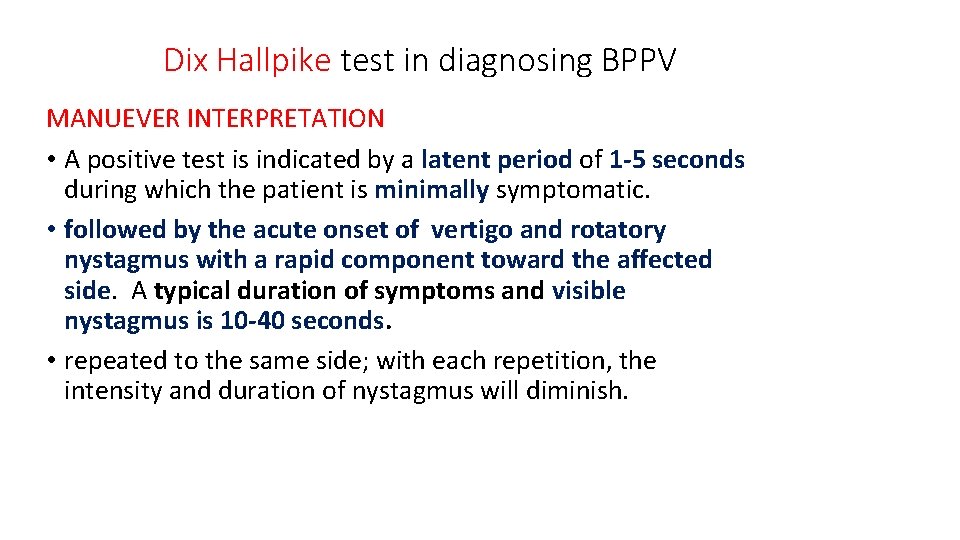 Dix Hallpike test in diagnosing BPPV

MANUEVER INTERPRETATION

• A positive test is indicated by a latent period of 1-5 seconds during which the patient is minimally symptomatic.

• followed by the acute onset of vertigo and rotatory nystagmus with a rapid component toward the affected side. A typical duration of symptoms and visible nystagmus is 10-40 seconds.

• repeated to the same side; with each repetition, the intensity and duration of nystagmus will diminish.